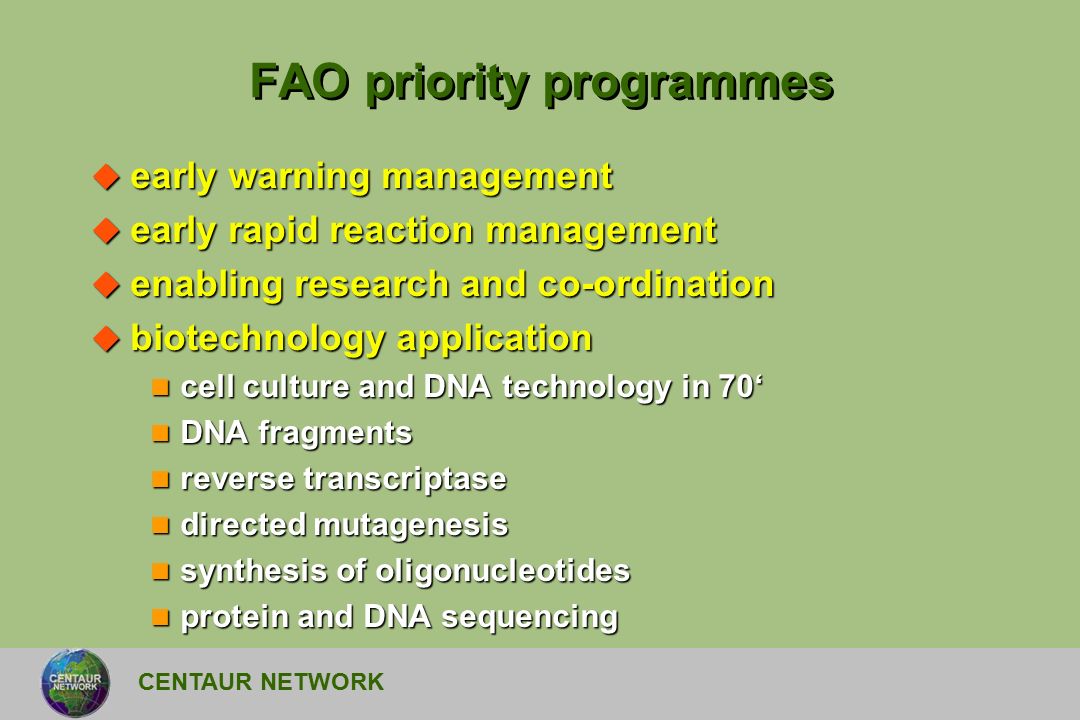 FAO priority programmes

early warning management
early rapid reaction management
enabling research and co-ordination
biotechnology application
cell culture and DNA technology in 70‘
DNA fragments
reverse transcriptase
directed mutagenesis
synthesis of oligonucleotides
protein and DNA sequencing

CENTAUR NETWORK

CENTAUR NETWORK